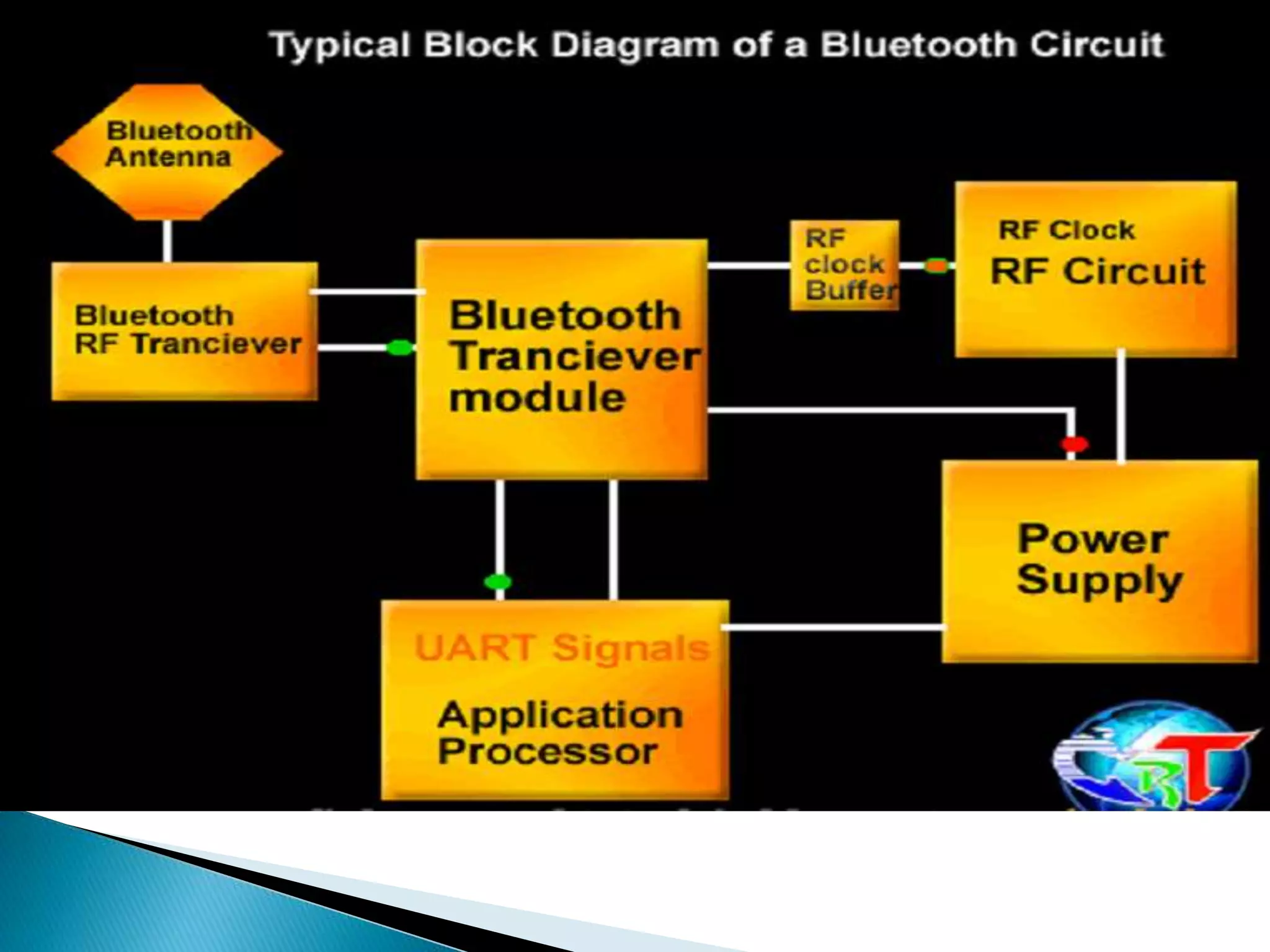 Typical Block Diagram of a Bluetooth Circuit

Bluetooth Antenna

Bluetooth RF Tranciever

Bluetooth Tranciever module

RF clock Buffer

RF Clock
RF Circuit

Power Supply

UART Signals

Application Processor

RT